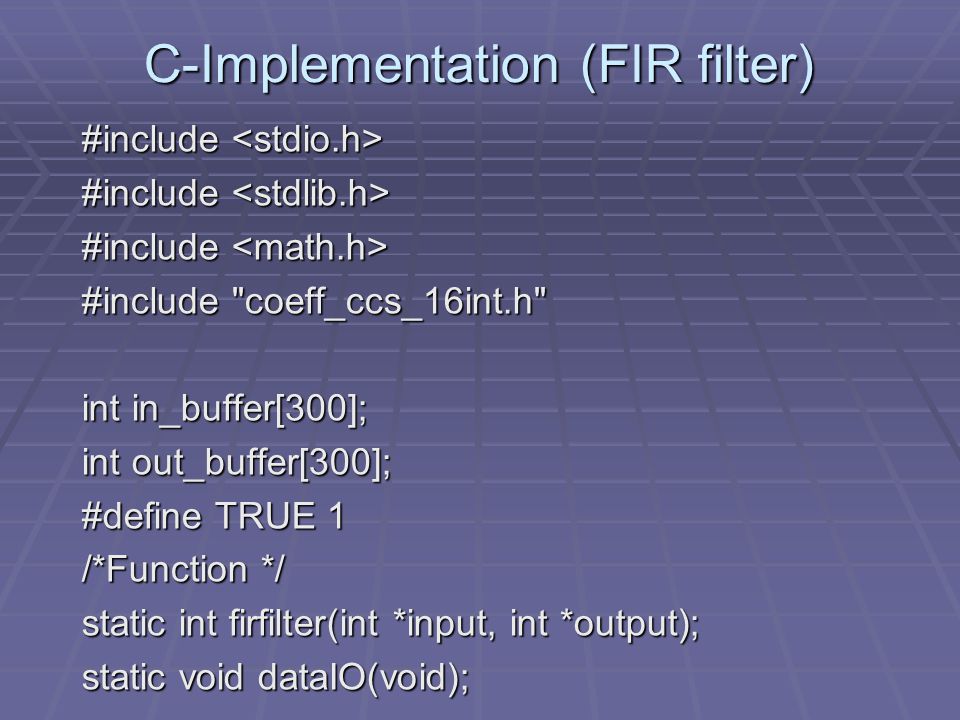 C-Implementation (FIR filter)

#include <stdio.h>
#include <stdlib.h>
#include <math.h>
#include "coeff_ccs_16int.h"

int in_buffer[300];
int out_buffer[300];
#define TRUE 1
/*Function */
static int firfilter(int *input, int *output);
static void dataIO(void);